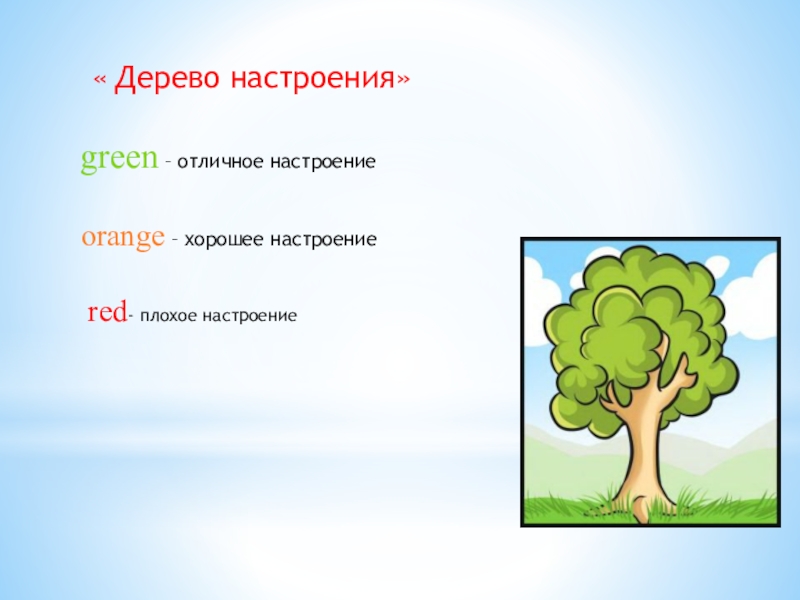 « Дерево настроения»

green – отличное настроение

orange – хорошее настроение

red- плохое настроение